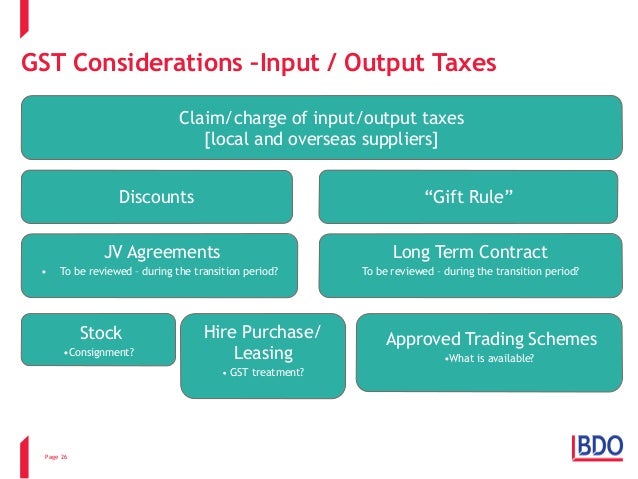 GST Considerations –Input / Output Taxes

Claim/charge of input/output taxes
[local and overseas suppliers]

Discounts

“Gift Rule”

JV Agreements
• To be reviewed – during the transition period?

Long Term Contract
To be reviewed – during the transition period?

Stock
•Consignment?

Hire Purchase/ Leasing
• GST treatment?

Approved Trading Schemes
•What is available?

Page 26

BDO